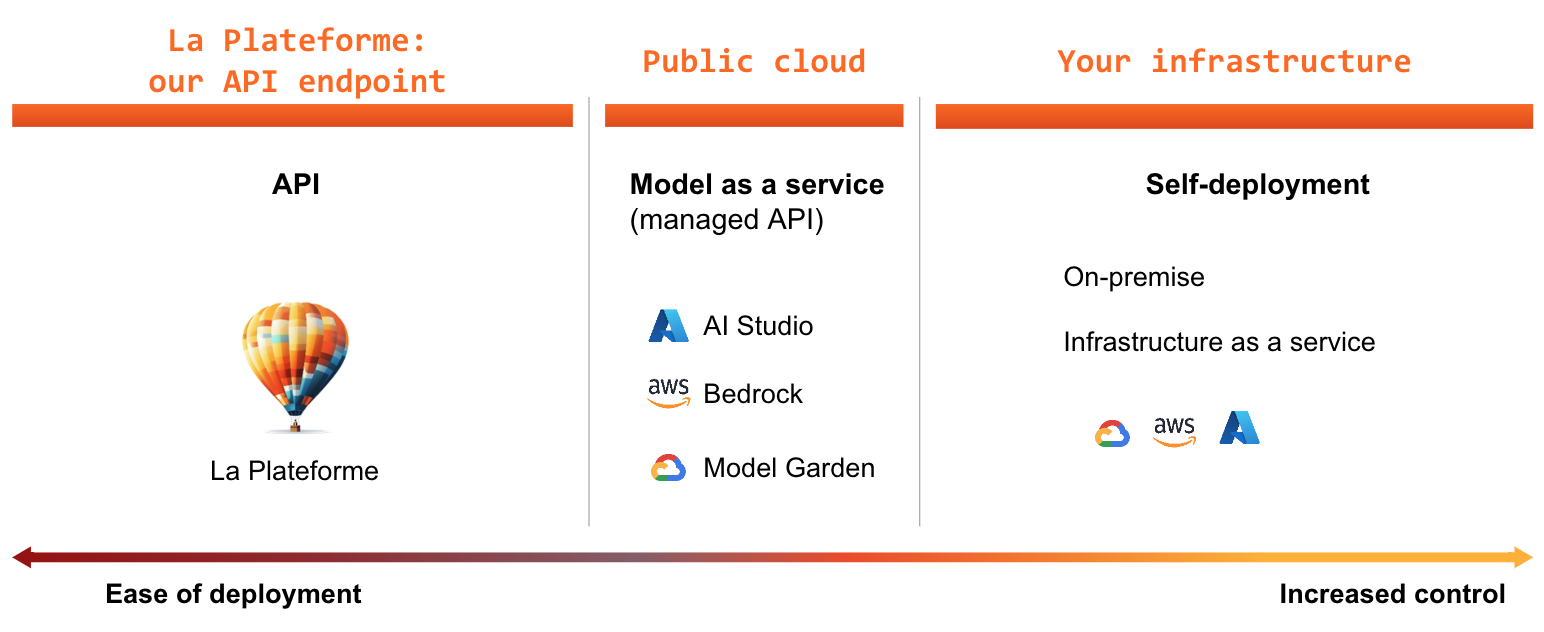 La Plateforme:
our API endpoint

API

La Plateforme

Public cloud

Model as a service
(managed API)

AI Studio

aws Bedrock

Model Garden

Your infrastructure

Self-deployment

On-premise

Infrastructure as a service

aws

Ease of deployment

Increased control